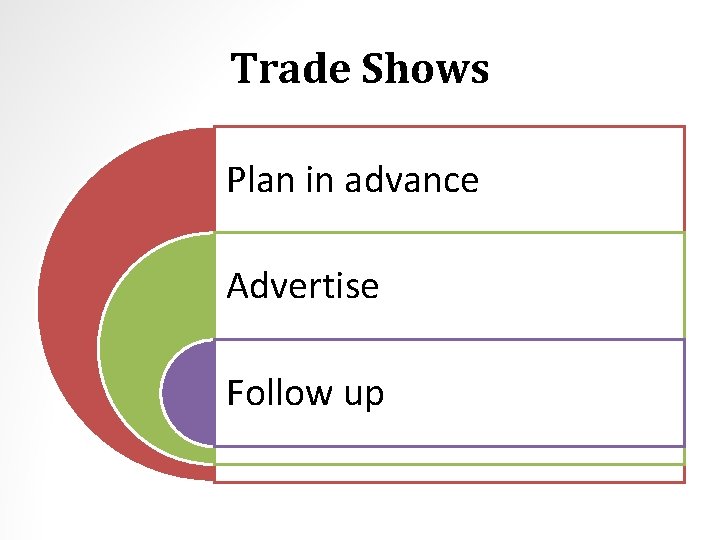 Trade Shows

Plan in advance

Advertise

Follow up